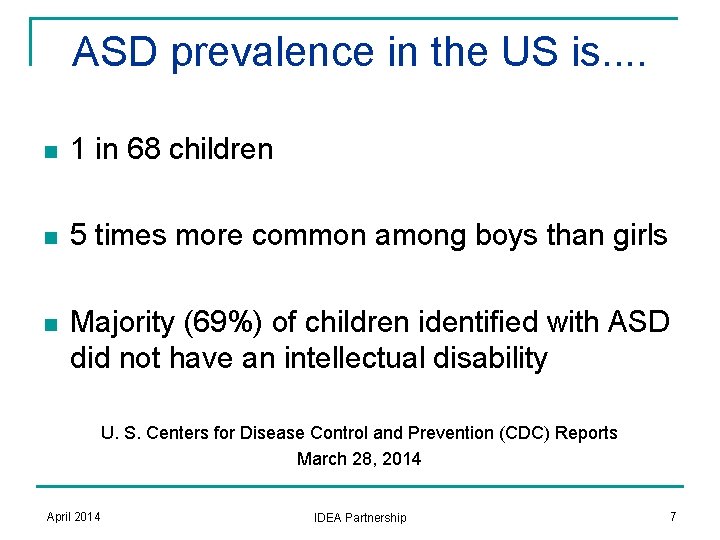 ASD prevalence in the US is....

- 1 in 68 children

- 5 times more common among boys than girls

- Majority (69%) of children identified with ASD did not have an intellectual disability

U. S. Centers for Disease Control and Prevention (CDC) Reports
March 28, 2014

April 2014

IDEA Partnership

7